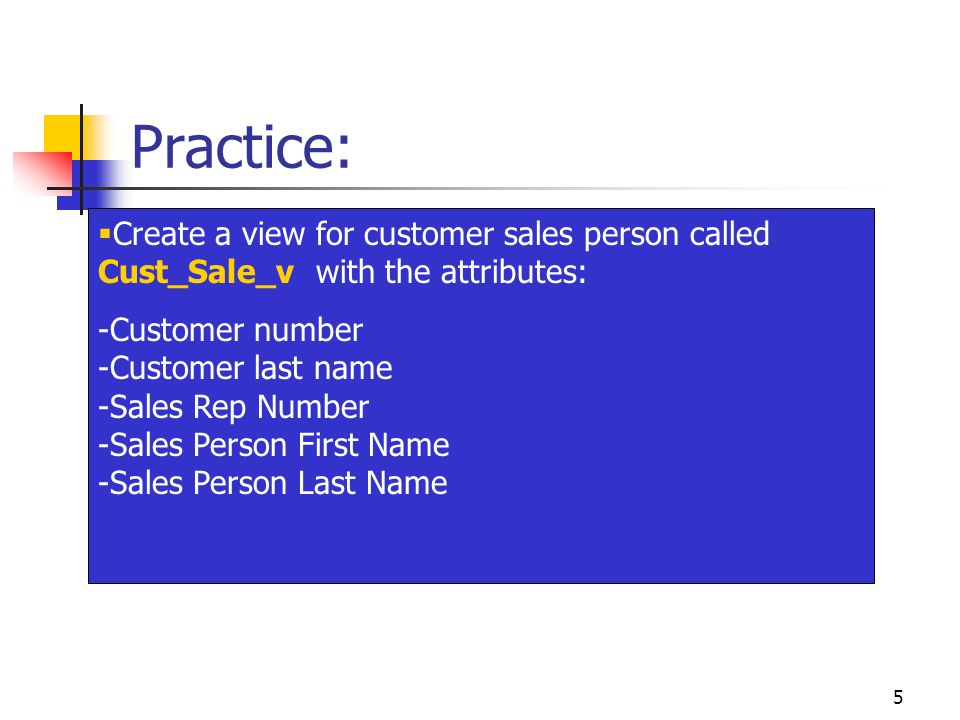 Practice:

▪Create a view for customer sales person called Cust_Sale_v with the attributes:

-Customer number
-Customer last name
-Sales Rep Number
-Sales Person First Name
-Sales Person Last Name

5